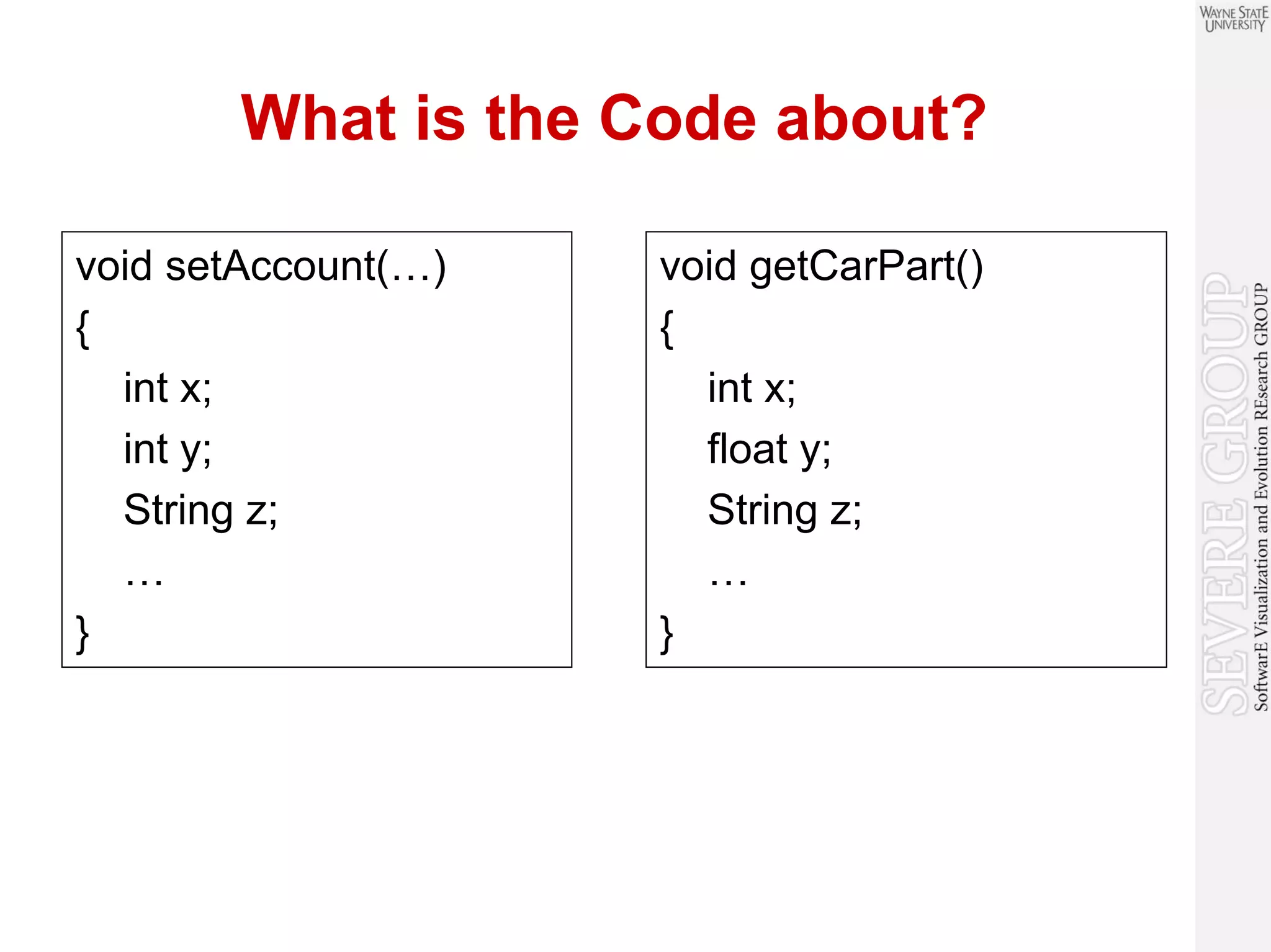 WAYNE STATE UNIVERSITY

What is the Code about?

void setAccount(…)
{
int x;
int y;
String z;
…
}

void getCarPart()
{
int x;
float y;
String z;
…
}

SEVERE GROUP
SoftwarE Visualization and Evolution REsearch GROUP